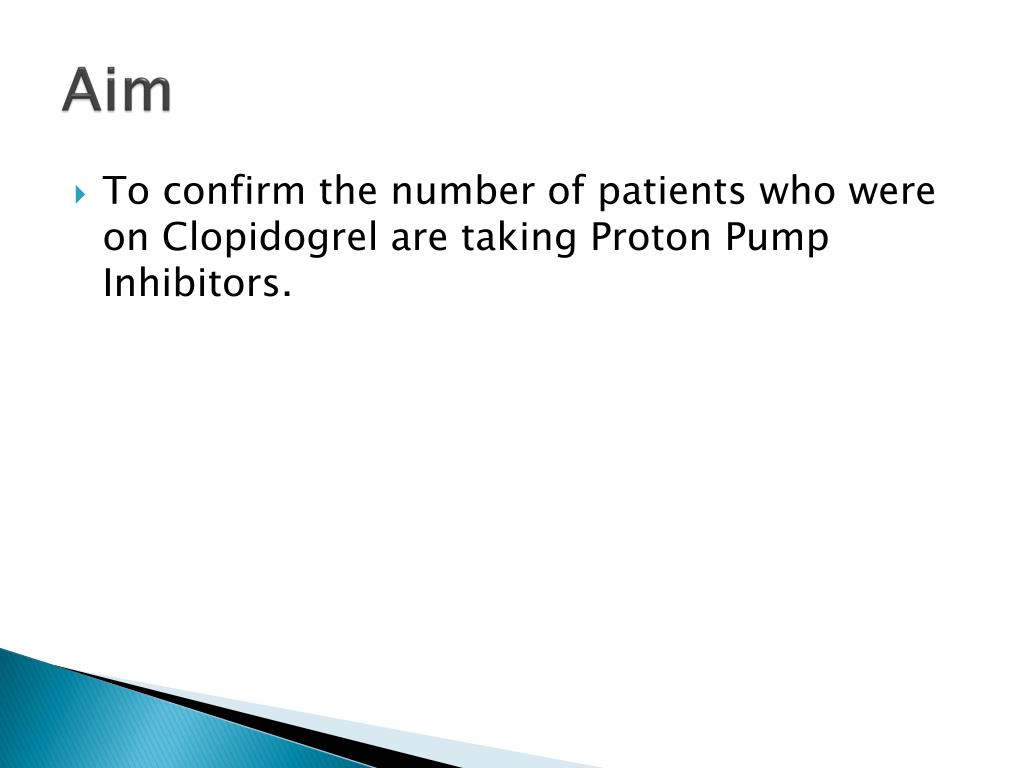 Aim

To confirm the number of patients who were on Clopidogrel are taking Proton Pump Inhibitors.